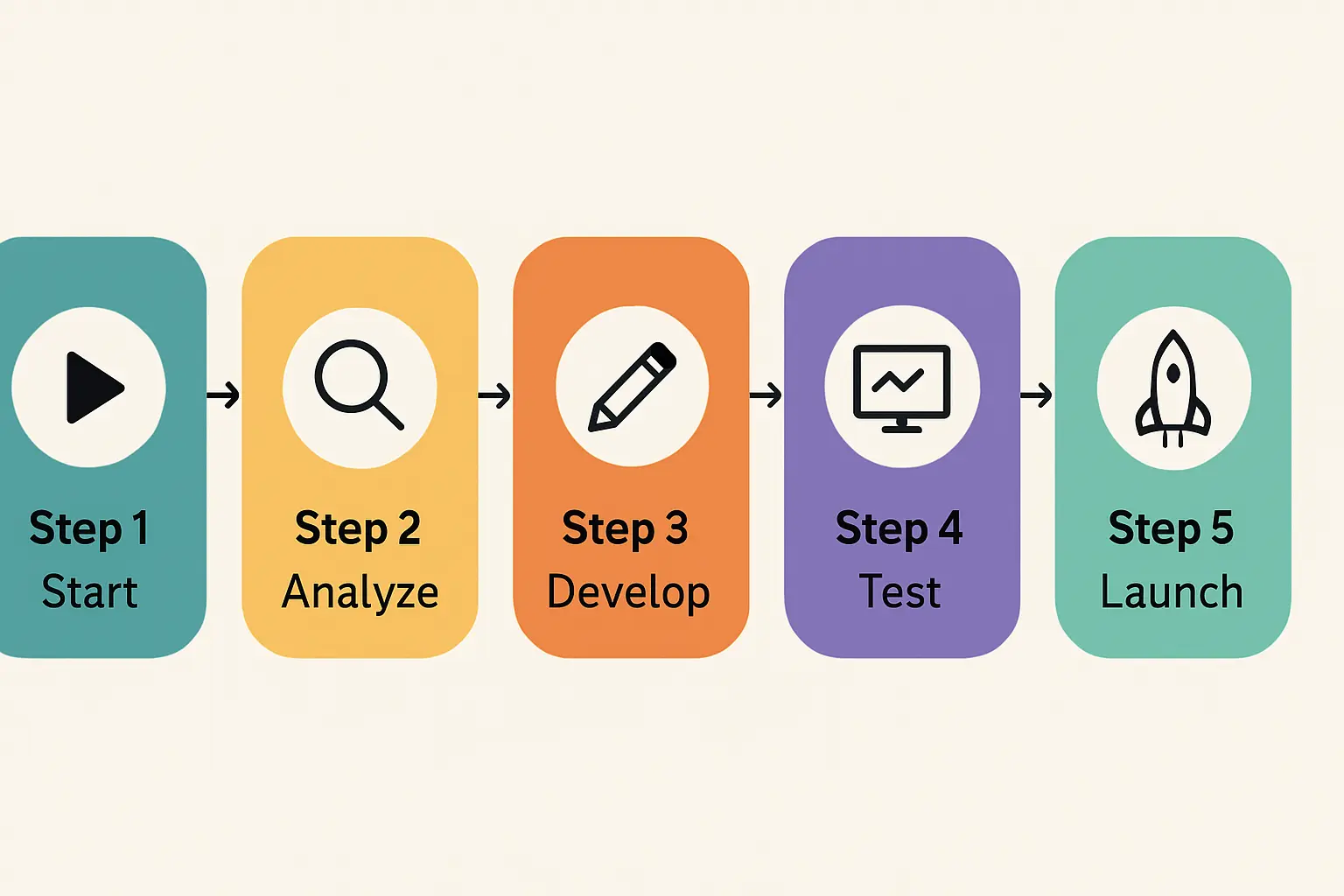 Step 1
Start

Step 2
Analyze

Step 3
Develop

Step 4
Test

Step 5
Launch